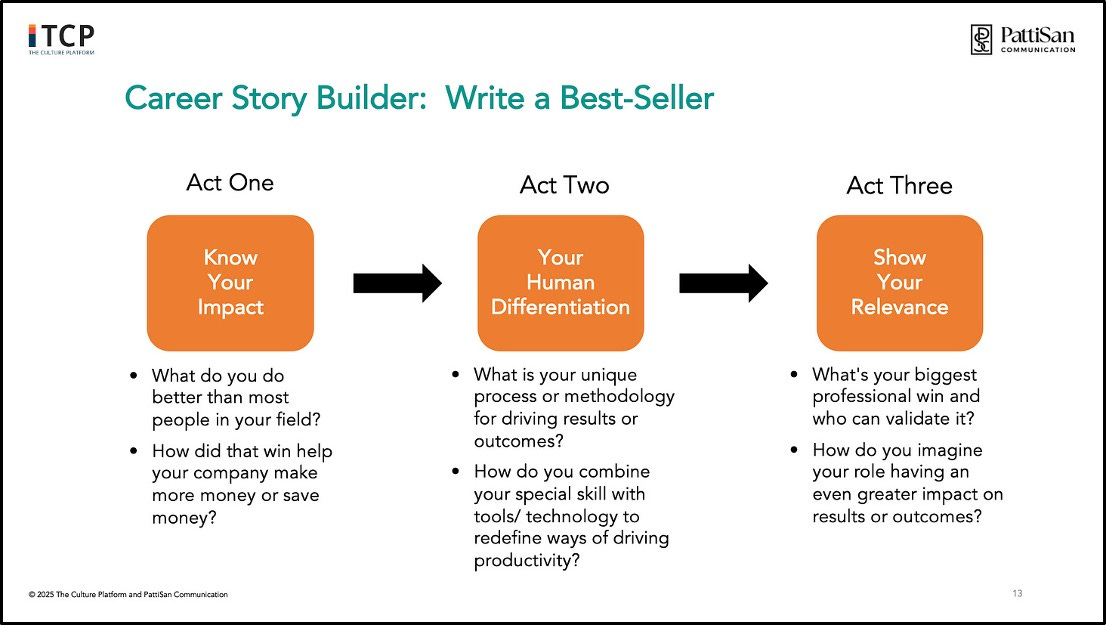 TCP
THE CULTURE PLATFORM

PattiSan
COMMUNICATION

Career Story Builder: Write a Best-Seller

Act One

Know Your Impact

- What do you do better than most people in your field?
- How did that win help your company make more money or save money?

Act Two

Your Human Differentiation

- What is your unique process or methodology for driving results or outcomes?
- How do you combine your special skill with tools/ technology to redefine ways of driving productivity?

Act Three

Show Your Relevance

- What's your biggest professional win and who can validate it?
- How do you imagine your role having an even greater impact on results or outcomes?

© 2025 The Culture Platform and PattiSan Communication

13